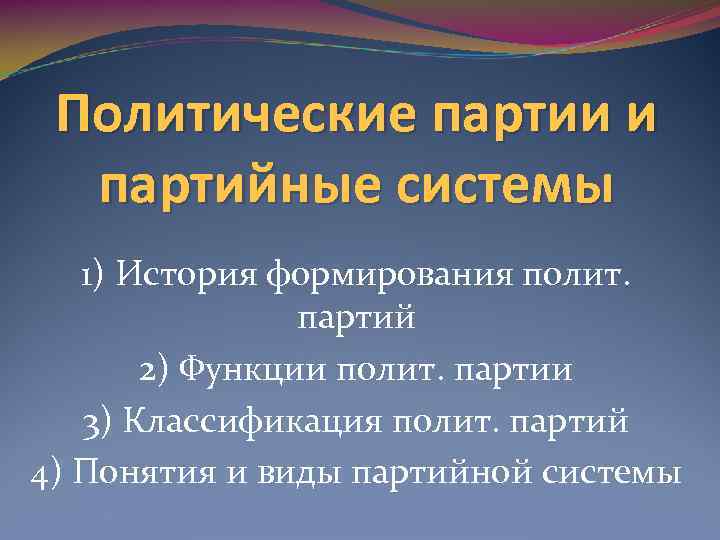 Политические партии и партийные системы

1) История формирования полит. партий
2) Функции полит. партии
3) Классификация полит. партий
4) Понятия и виды партийной системы